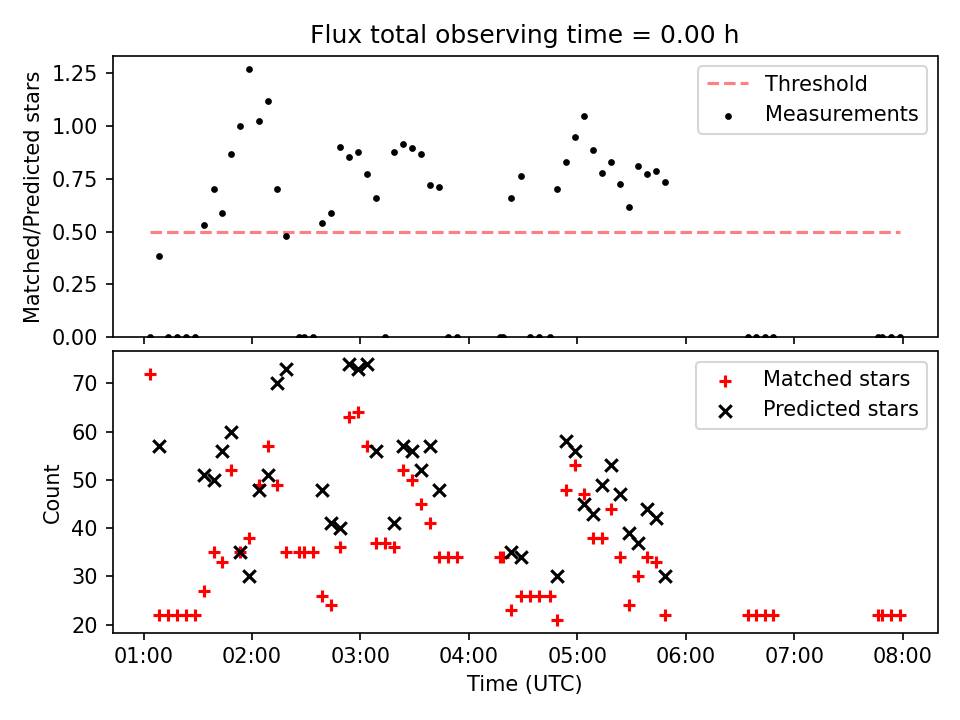 Flux total observing time = 0.00 h

Matched/Predicted stars

1.25
1.00
0.75
0.50
0.25
0.00

Threshold
Measurements

Count

70
60
50
40
30
20

Matched stars
Predicted stars

01:00 02:00 03:00 04:00 05:00 06:00 07:00 08:00

Time (UTC)